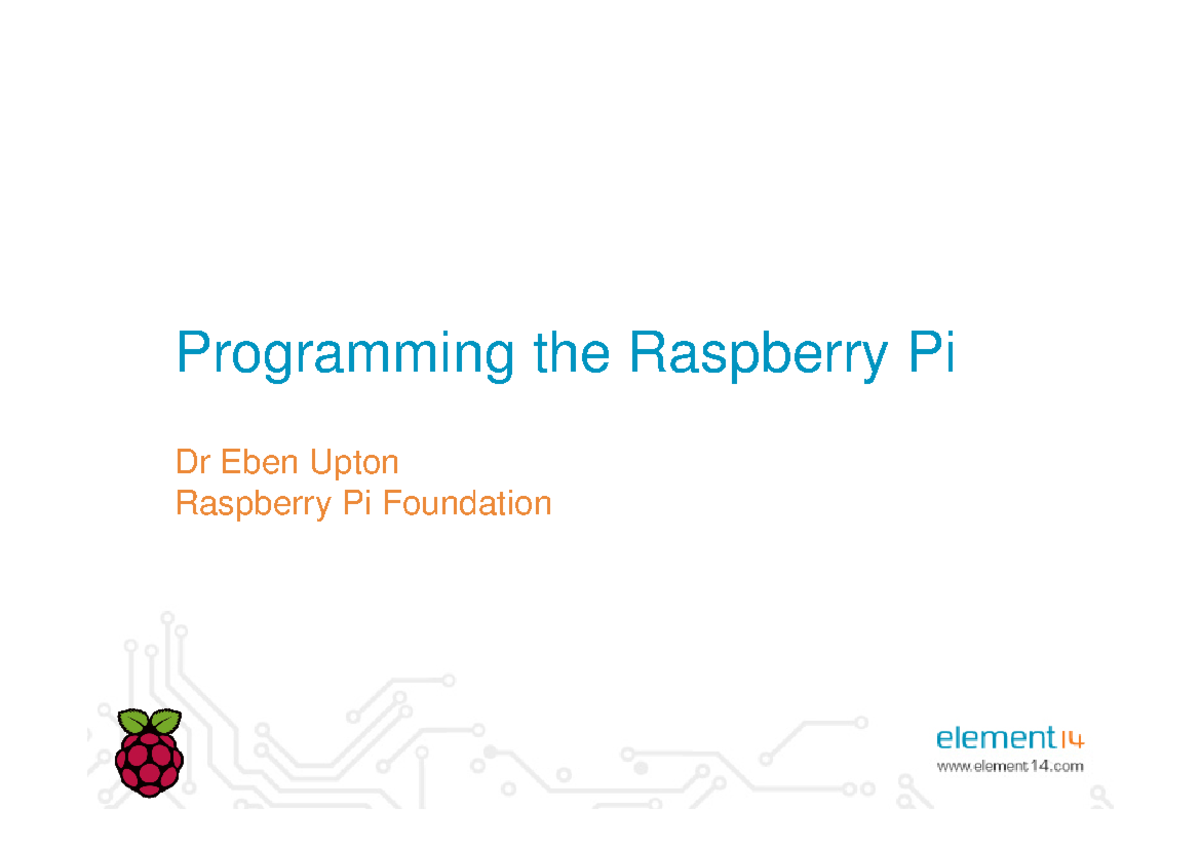 Programming the Raspberry Pi

Dr Eben Upton
Raspberry Pi Foundation

element14
www.element14.com